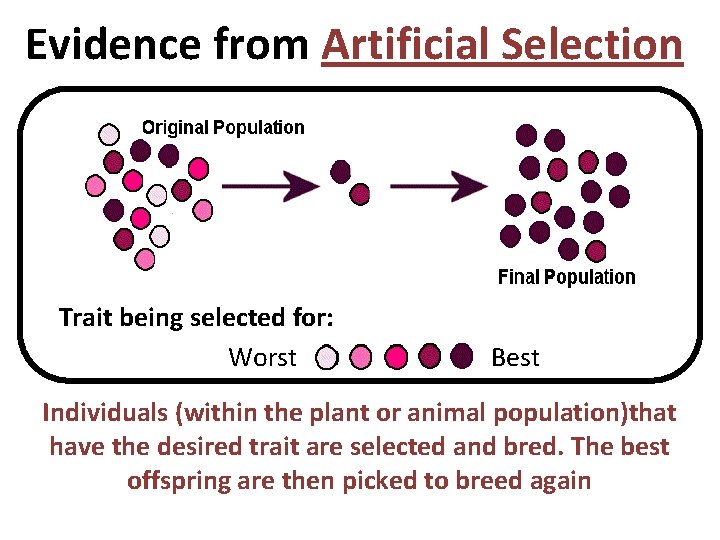 Evidence from Artificial Selection

Original Population

Final Population

Trait being selected for:

Worst Best

Individuals (within the plant or animal population)that have the desired trait are selected and bred. The best offspring are then picked to breed again